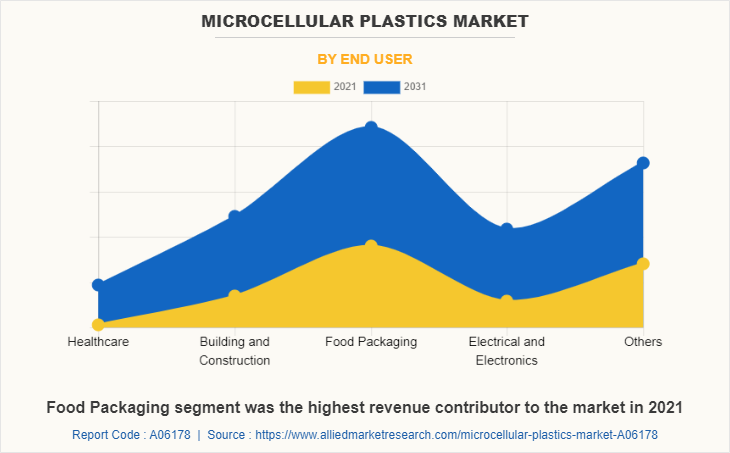 MICROCELLULAR PLASTICS MARKET

BY END USER

2021 2031

Healthcare
Building and Construction
Food Packaging
Electrical and Electronics
Others

Food Packaging segment was the highest revenue contributor to the market in 2021

Report Code : A06178 | Source : https://www.alliedmarketresearch.com/microcellular-plastics-market-A06178